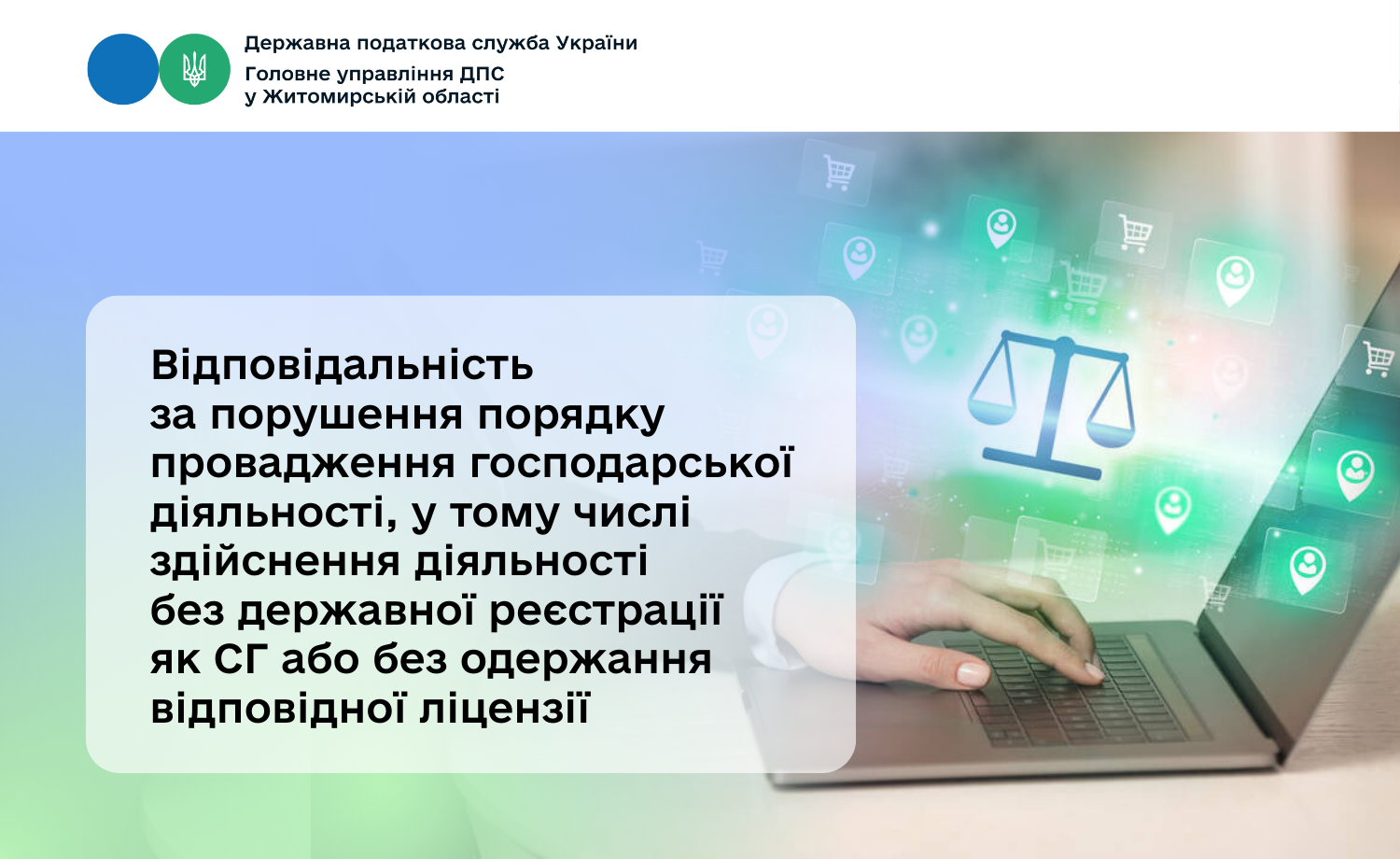 Державна податкова служба України
Головне управління ДПС у Житомирській області

Відповідальність за порушення порядку провадження господарської діяльності, у тому числі здійснення діяльності без державної реєстрації як СГ або без одержання відповідної ліцензії